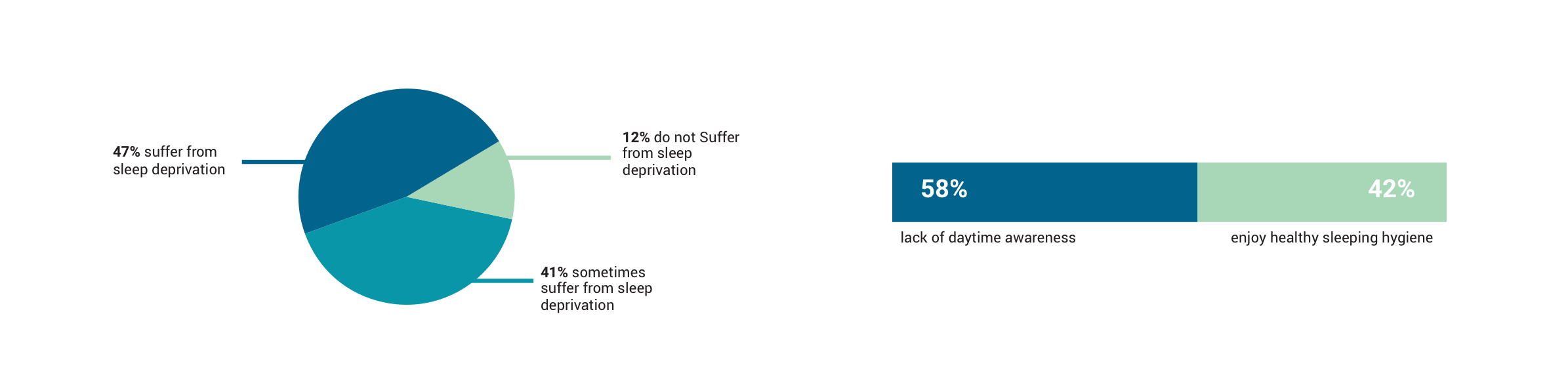 47% suffer from sleep deprivation

12% do not Suffer from sleep deprivation

41% sometimes suffer from sleep deprivation

58%

42%

lack of daytime awareness

enjoy healthy sleeping hygiene